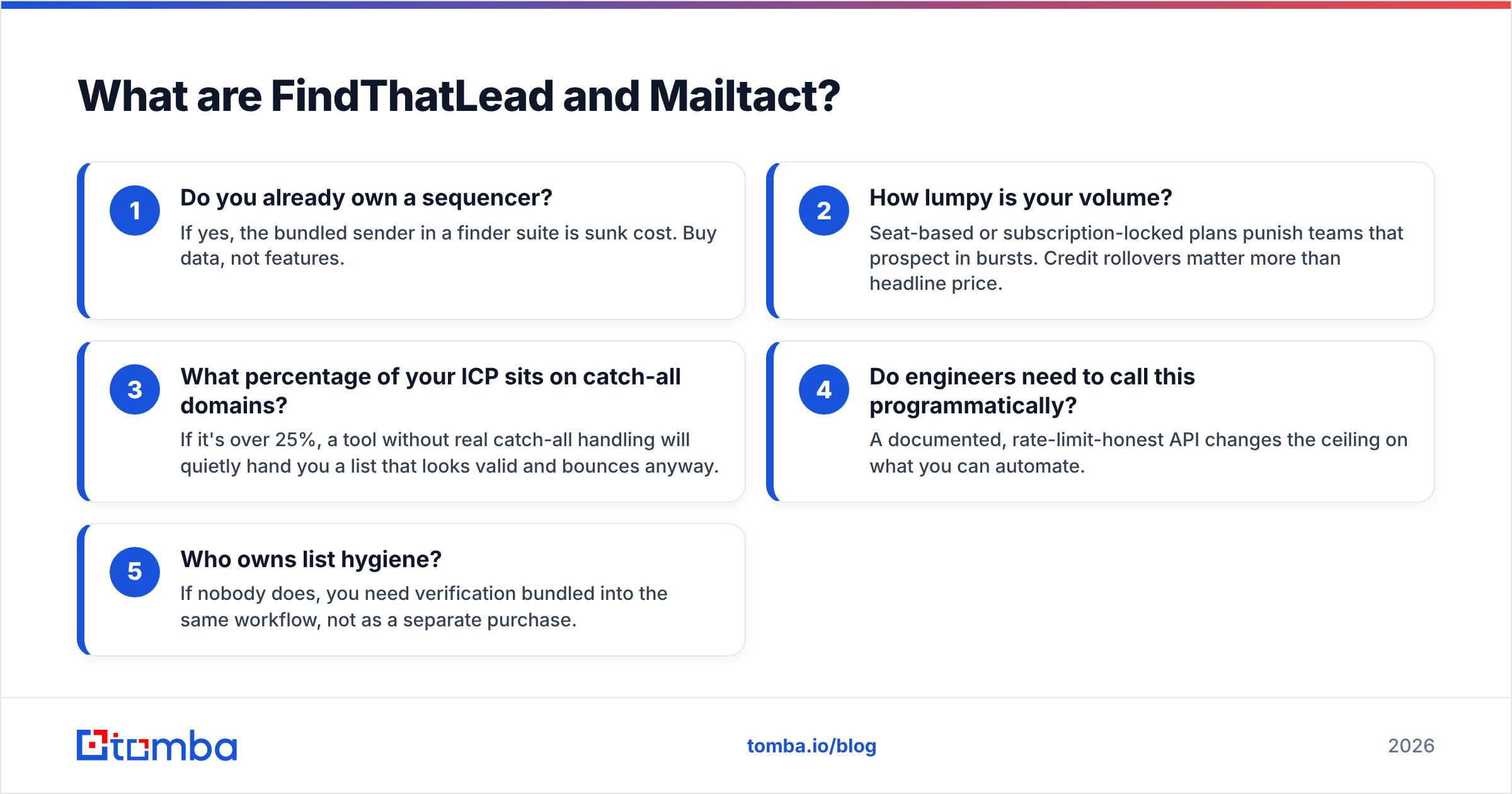 What are FindThatLead and Mailtact?

1
Do you already own a sequencer?
If yes, the bundled sender in a finder suite is sunk cost. Buy data, not features.

2
How lumpy is your volume?
Seat-based or subscription-locked plans punish teams that prospect in bursts. Credit rollovers matter more than headline price.

3
What percentage of your ICP sits on catch-all domains?
If it's over 25%, a tool without real catch-all handling will quietly hand you a list that looks valid and bounces anyway.

4
Do engineers need to call this programmatically?
A documented, rate-limit-honest API changes the ceiling on what you can automate.

5
Who owns list hygiene?
If nobody does, you need verification bundled into the same workflow, not as a separate purchase.

tomba

tomba.io/blog

2026